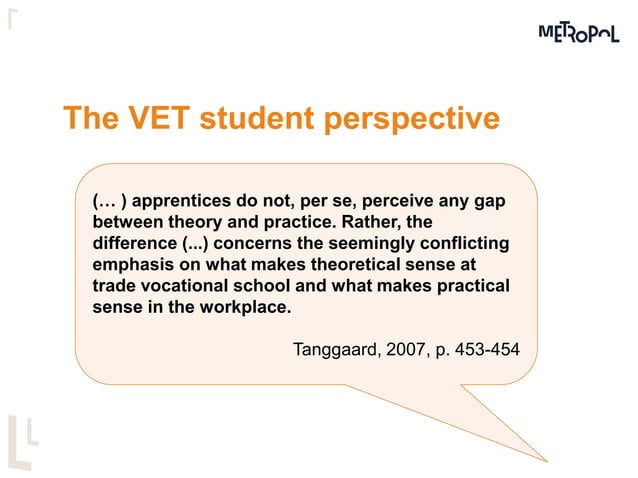 METROPOL

The VET student perspective

(… ) apprentices do not, per se, perceive any gap between theory and practice. Rather, the difference (...) concerns the seemingly conflicting emphasis on what makes theoretical sense at trade vocational school and what makes practical sense in the workplace.

Tanggaard, 2007, p. 453-454